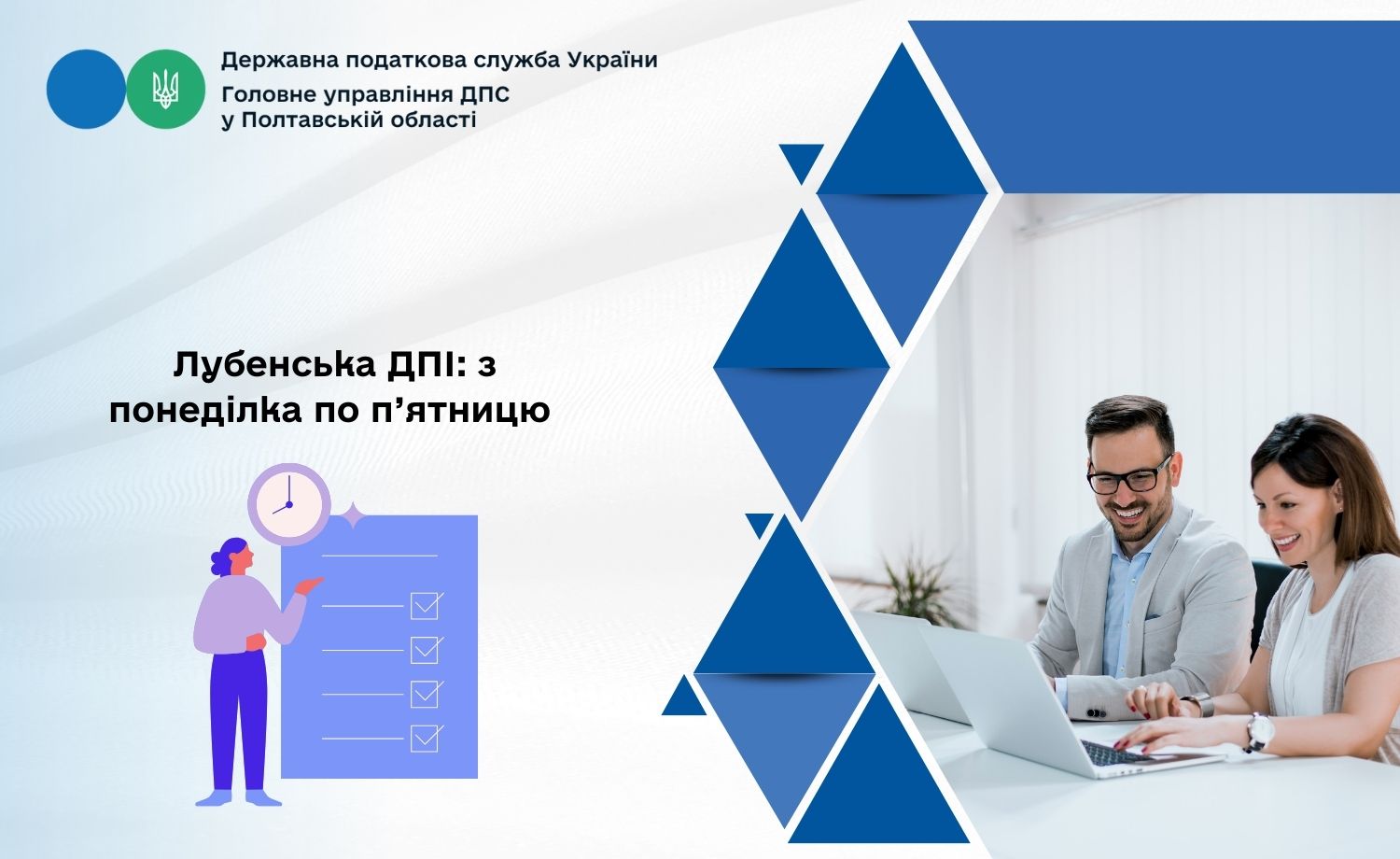 Державна податкова служба України
Головне управління ДПС
у Полтавській області

Лубенська ДПІ: з понеділка по п’ятницю